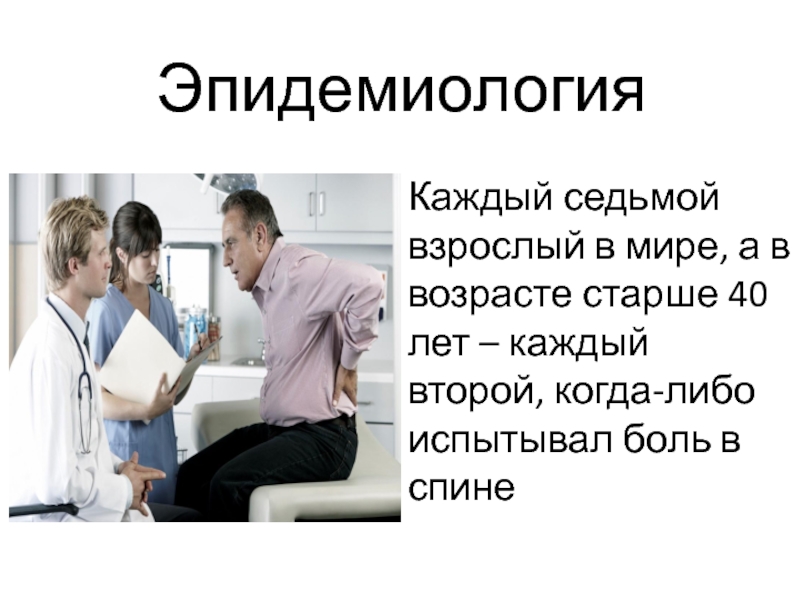 Эпидемиология

Каждый седьмой взрослый в мире, а в возрасте старше 40 лет – каждый второй, когда-либо испытывал боль в спине